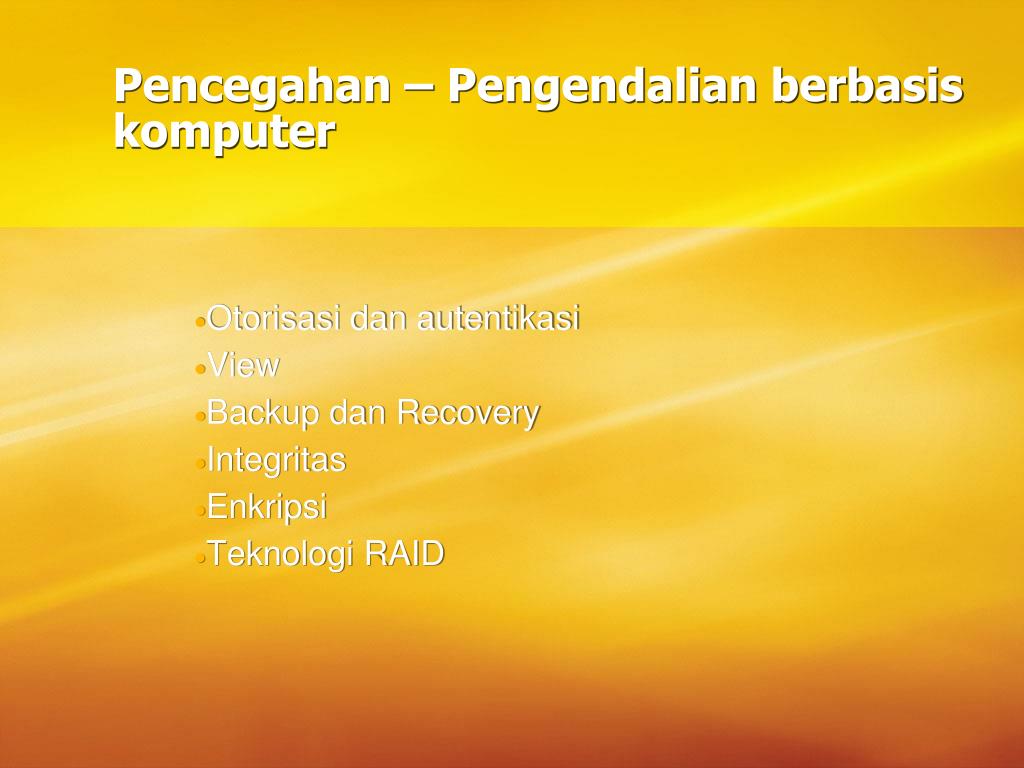 Pencegahan – Pengendalian berbasis komputer

- Otorisasi dan autentikasi
- View
- Backup dan Recovery
- Integritas
- Enkripsi
- Teknologi RAID